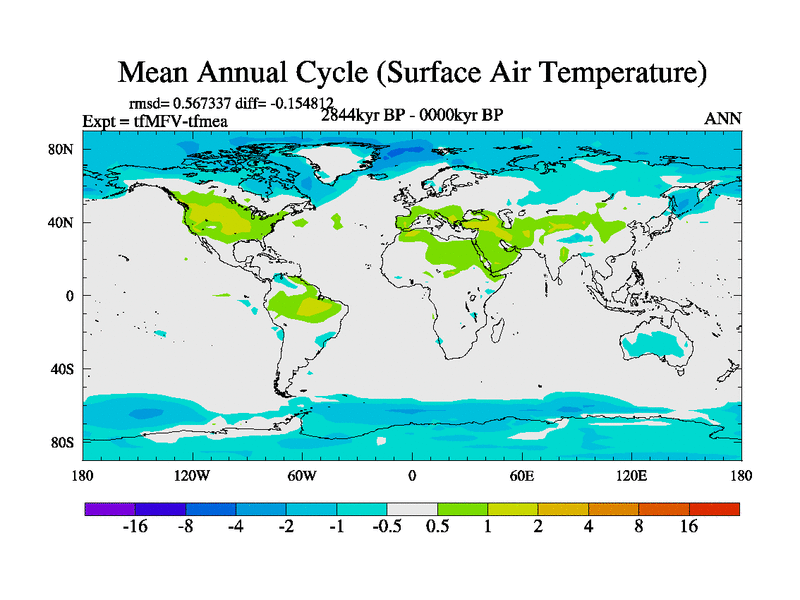 Mean Annual Cycle (Surface Air Temperature)

rmsd= 0.567337 diff= -0.154812

Expt = tfMFV-tfmea

2844kyr BP - 0000kyr BP

ANN

80N

40N

0

40S

80S

180

120W

60W

0

60E

120E

180

-16 -8 -4 -2 -1 -0.5 0.5 1 2 4 8 16